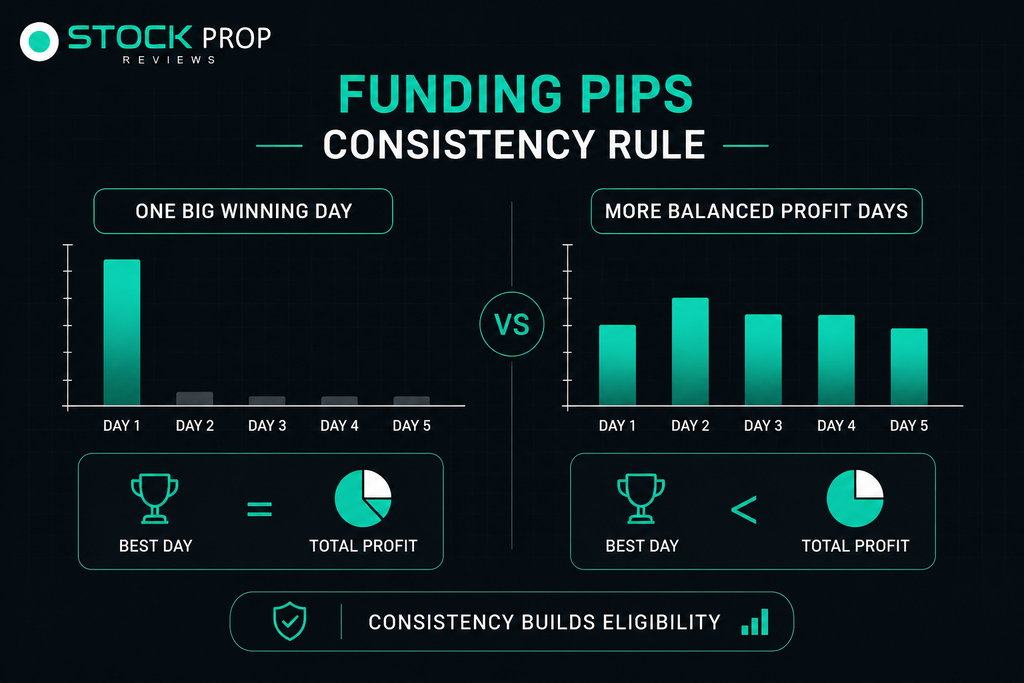 STOCK PROP
REVIEWS

FUNDING PIPS
CONSISTENCY RULE

ONE BIG WINNING DAY

DAY 1 DAY 2 DAY 3 DAY 4 DAY 5

BEST DAY = TOTAL PROFIT

VS

MORE BALANCED PROFIT DAYS

DAY 1 DAY 2 DAY 3 DAY 4 DAY 5

BEST DAY < TOTAL PROFIT

CONSISTENCY BUILDS ELIGIBILITY